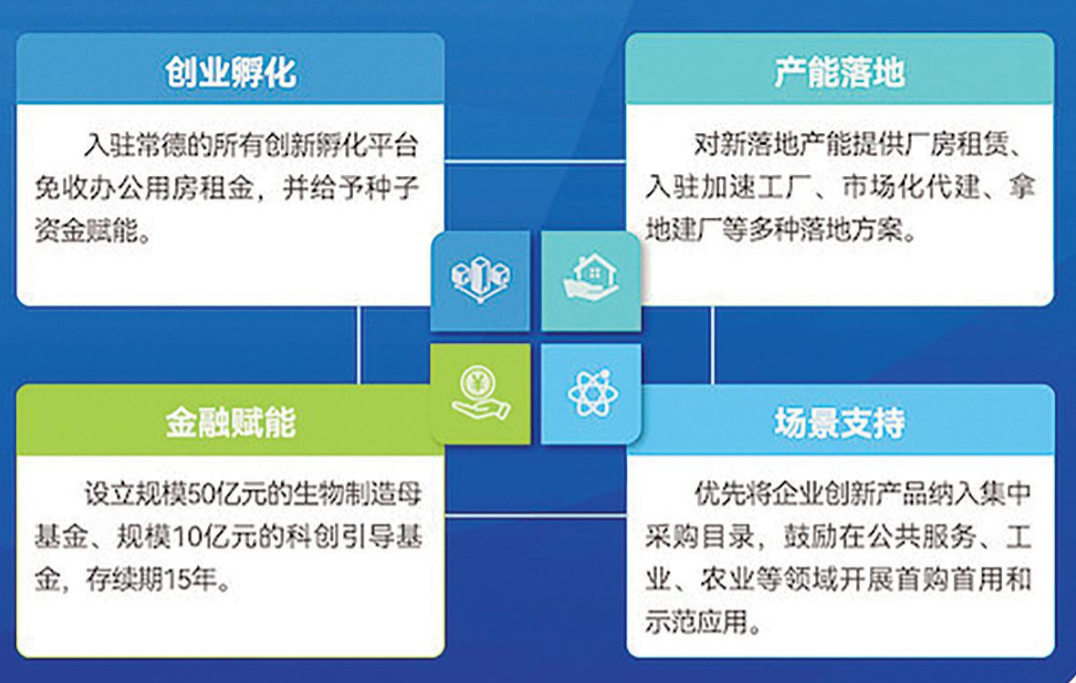 创业孵化

入驻常德的所有创新孵化平台免收办公用房租金，并给予种子资金赋能。

产能落地

对新落地产能提供厂房租赁、入驻加速工厂、市场化代建、拿地建厂等多种落地方案。

金融赋能

设立规模50亿元的生物制造母基金、规模10亿元的科创引导基金，存续期15年。

场景支持

优先将企业创新产品纳入集中采购目录，鼓励在公共服务、工业、农业等领域开展首购首用和示范应用。